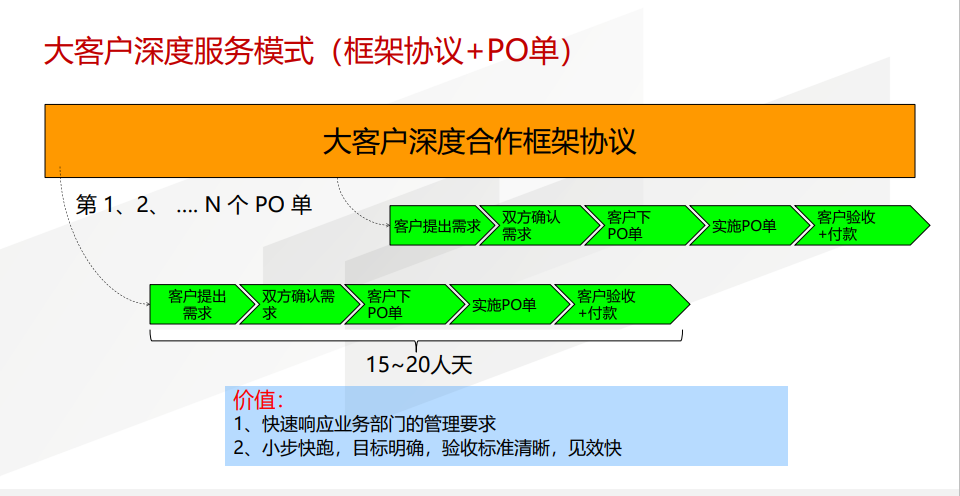 大客户深度服务模式（框架协议+PO单）

大客户深度合作框架协议

第 1、2、 .... N 个 PO 单

客户提出需求

双方确认需求

客户下PO单

实施PO单

客户验收+付款

客户提出需求

双方确认需求

客户下PO单

实施PO单

客户验收+付款

15~20人天

价值：
1、快速响应业务部门的管理要求
2、小步快跑，目标明确，验收标准清晰，见效快